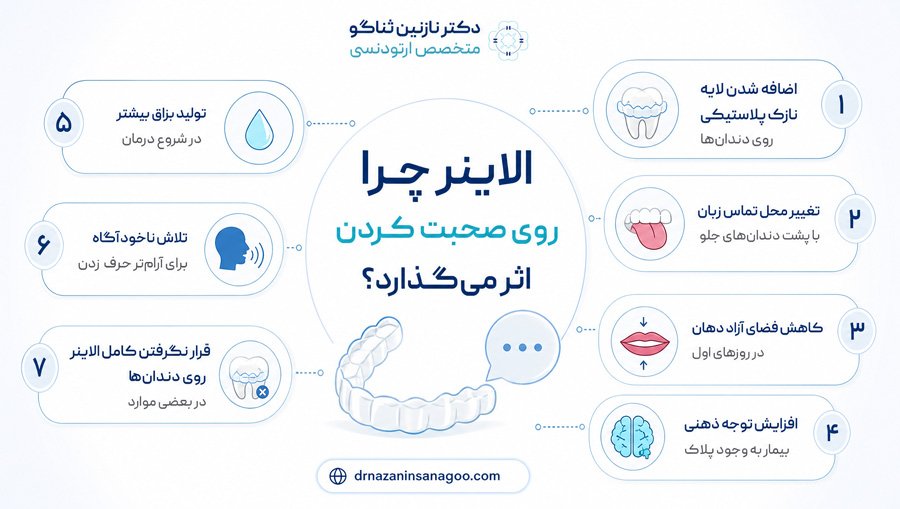 دکتر نازنین ثناگو
متخصص ارتودنسی

الاینر چرا
روی صحبت کردن
اثر می‌گذارد؟

۱
اضافه شدن لایه نازک پلاستیکی
روی دندان‌ها

۲
تغییر محل تماس زبان
با پشت دندان‌های جلو

۳
کاهش فضای آزاد دهان
در روزهای اول

۴
افزایش توجه ذهنی
بیمار به وجود پلاک

۵
تولید بزاق بیشتر
در شروع درمان

۶
تلاش ناخودآگاه
برای آرام‌تر حرف زدن

۷
قرار نگرفتن کامل الاینر روی دندان‌ها
در بعضی موارد

drnazaninsanagoo.com